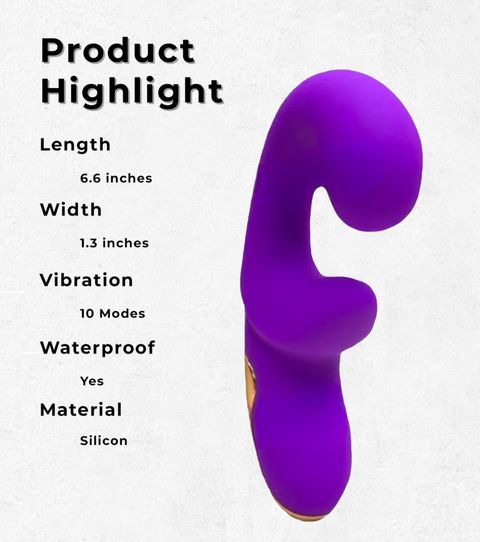 Product Highlight

Length

6.6 inches

Width

1.3 inches

Vibration

10 Modes

Waterproof

Yes

Material

Silicon